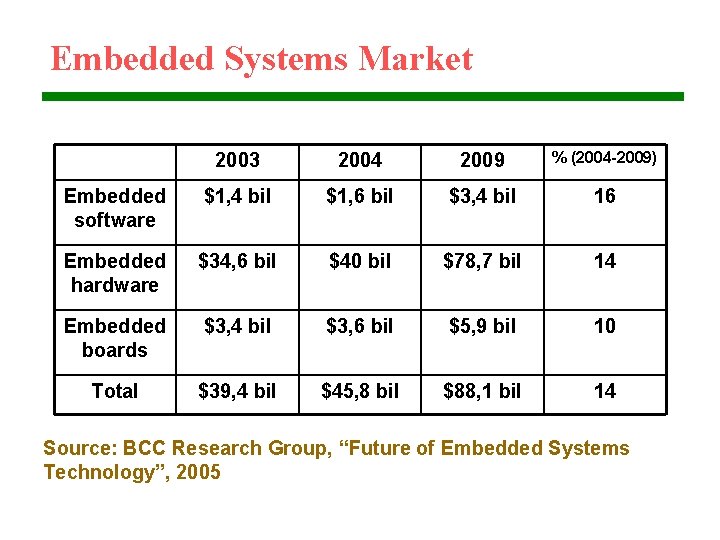 Embedded Systems Market

| | 2003 | 2004 | 2009 | % (2004-2009) |
|---|---|---|---|---|
| Embedded software | \$1,4 bil | \$1,6 bil | \$3,4 bil | 16 |
| Embedded hardware | \$34,6 bil | \$40 bil | \$78,7 bil | 14 |
| Embedded boards | \$3,4 bil | \$3,6 bil | \$5,9 bil | 10 |
| Total | \$39,4 bil | \$45,8 bil | \$88,1 bil | 14 |

Source: BCC Research Group, “Future of Embedded Systems Technology”, 2005